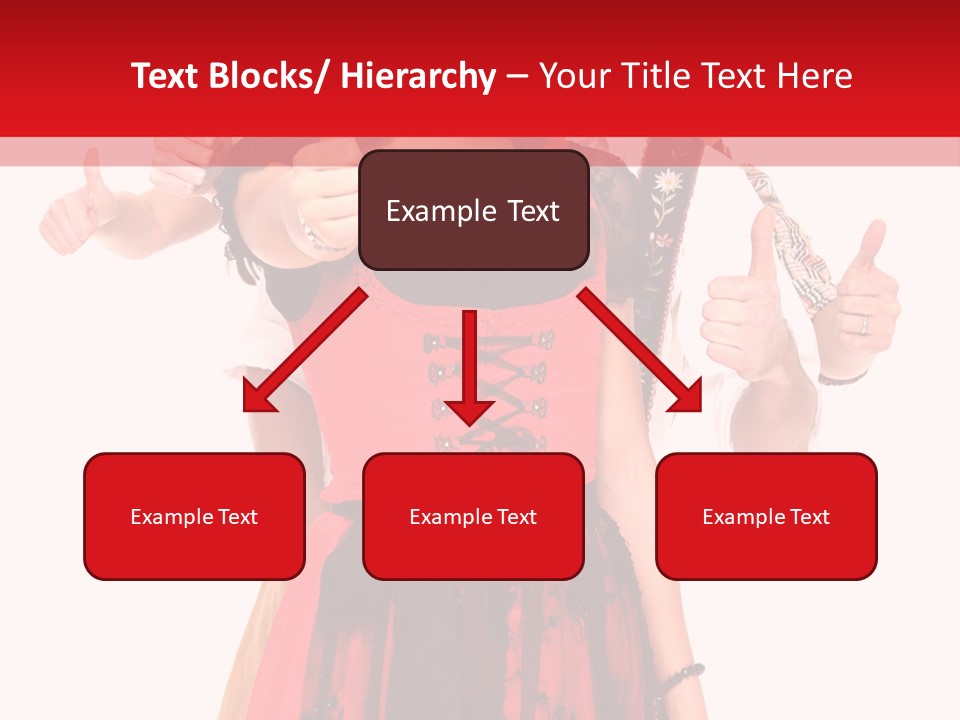 Text Blocks/ Hierarchy – Your Title Text Here

Example Text

Example Text

Example Text

Example Text